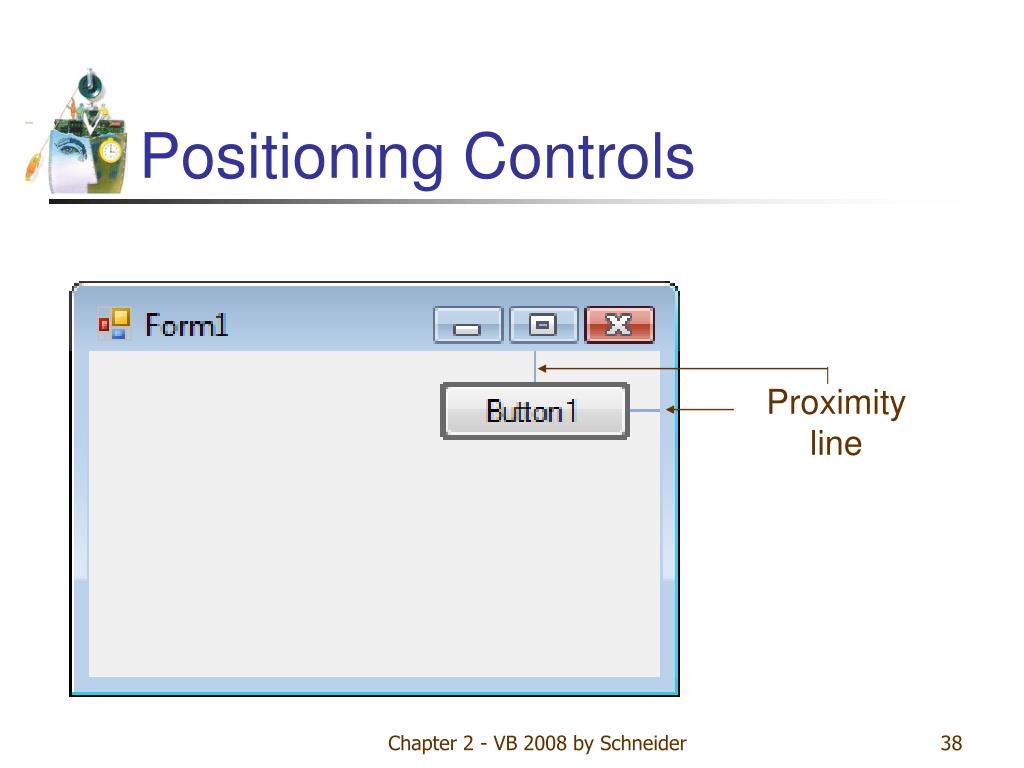 Positioning Controls

Form1

Button1

Proximity line

Chapter 2 - VB 2008 by Schneider

38